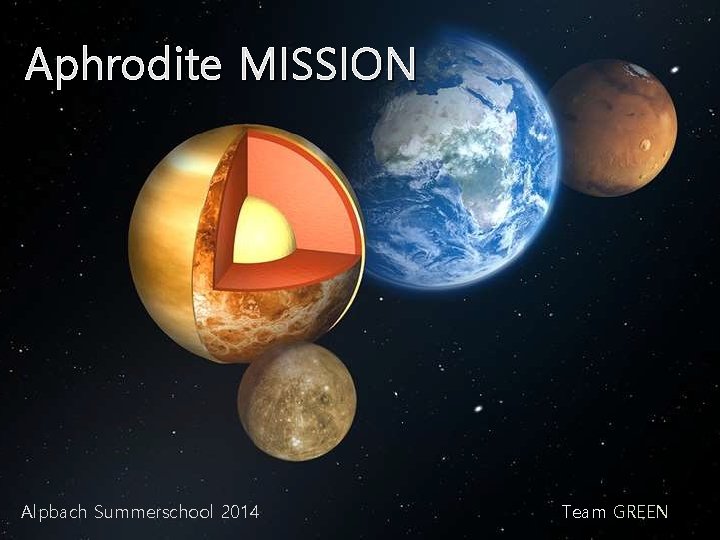 Aphrodite MISSION

Alpbach Summerschool 2014

Team GREEN